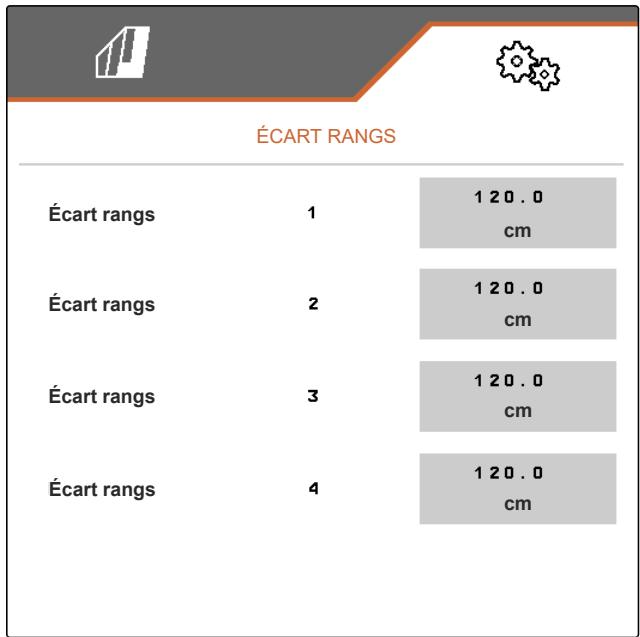 ÉCART RANGS

Écart rangs 1 120.0 cm

Écart rangs 2 120.0 cm

Écart rangs 3 120.0 cm

Écart rangs 4 120.0 cm